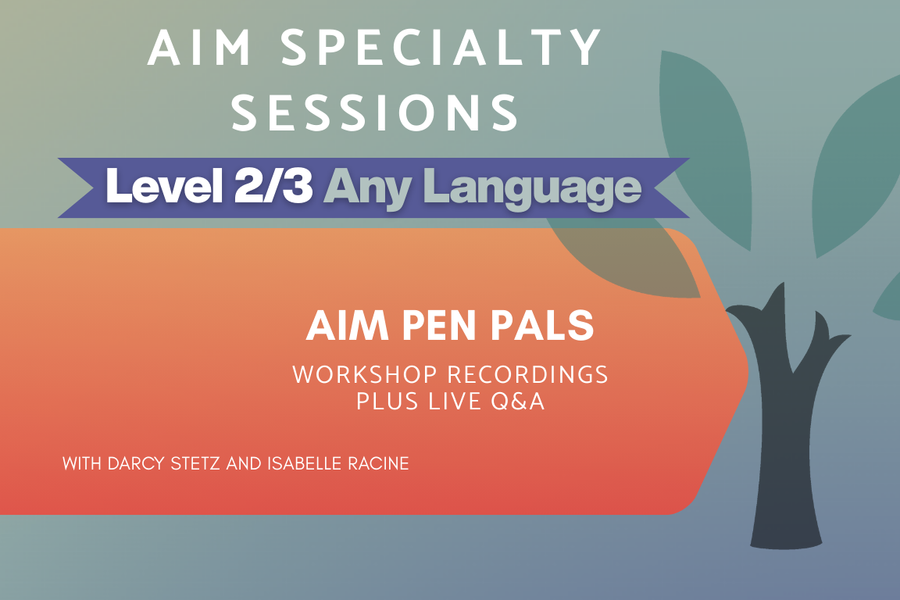 AIM SPECIALTY SESSIONS

Level 2/3 Any Language

AIM PEN PALS

WORKSHOP RECORDINGS PLUS LIVE Q&A

WITH DARCY STETZ AND ISABELLE RACINE